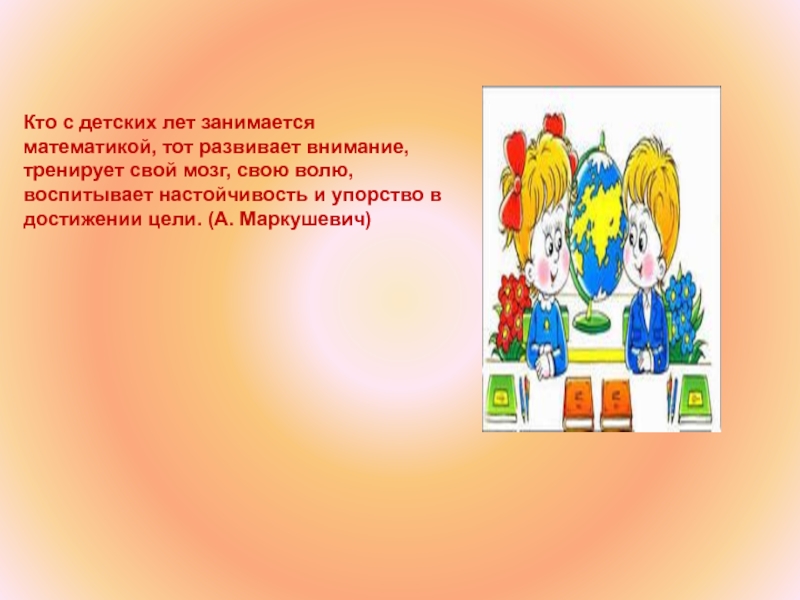 Кто с детских лет занимается математикой, тот развивает внимание, тренирует свой мозг, свою волю, воспитывает настойчивость и упорство в достижении цели. (А. Маркушевич)